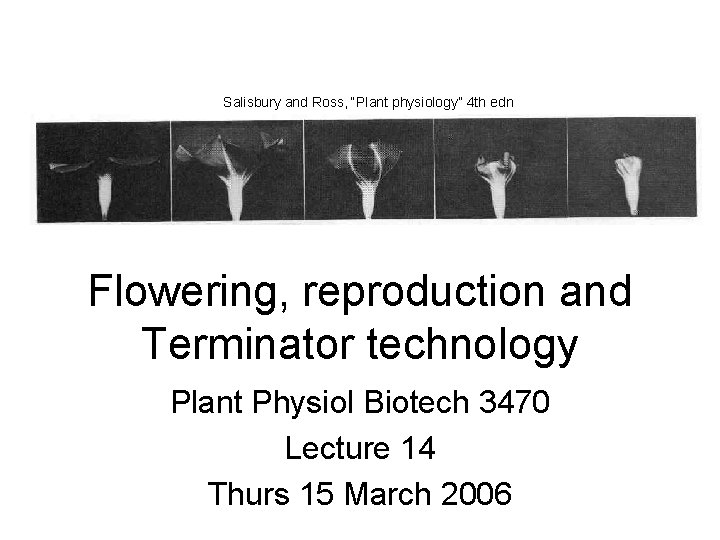 Salisbury and Ross, "Plant physiology" 4th edn

Flowering, reproduction and Terminator technology

Plant Physiol Biotech 3470

Lecture 14

Thurs 15 March 2006